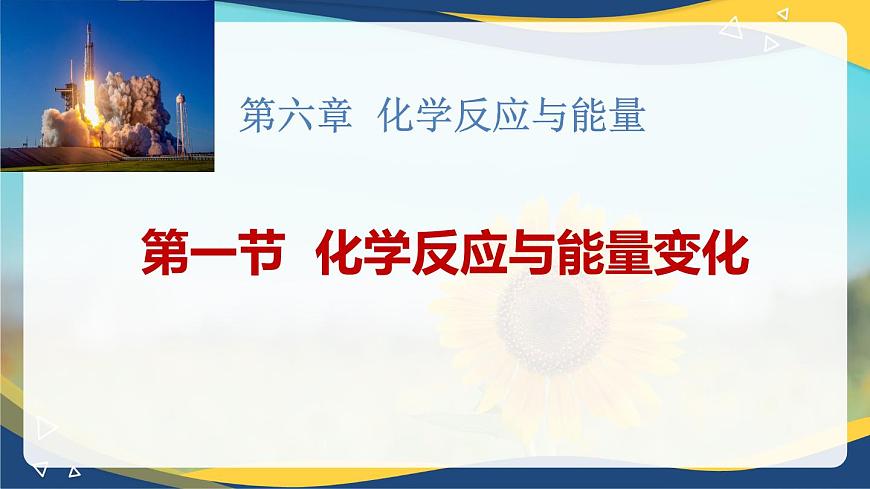 第六章 化学反应与能量

第一节 化学反应与能量变化